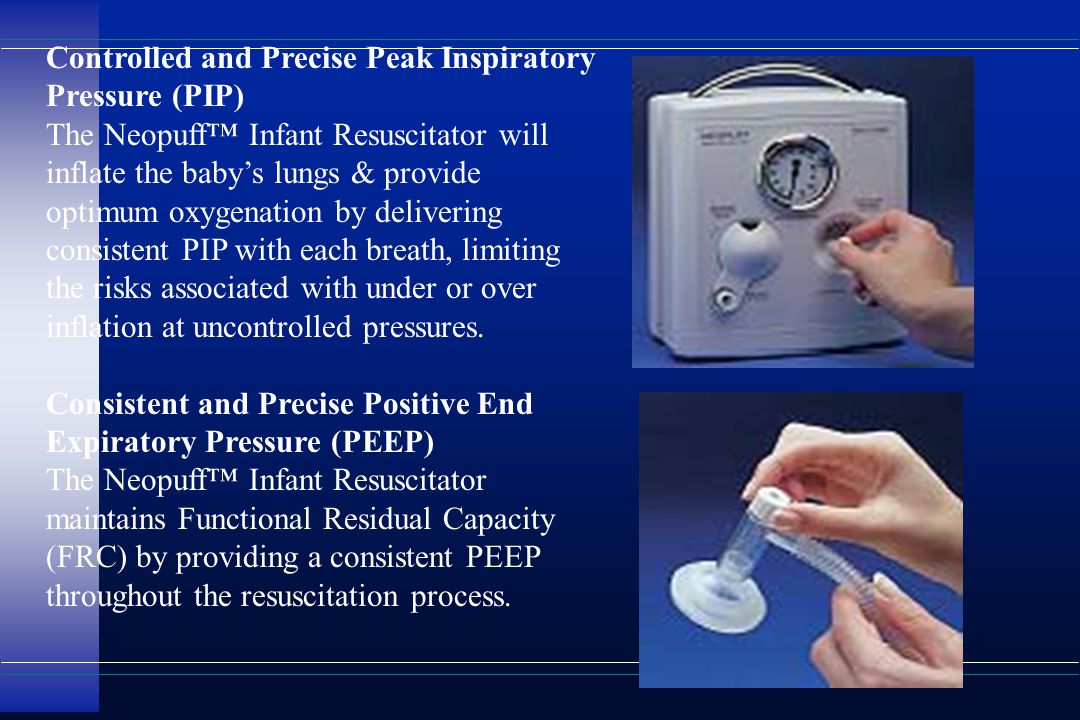 Controlled and Precise Peak Inspiratory Pressure (PIP)
The Neopuff™ Infant Resuscitator will inflate the baby's lungs & provide optimum oxygenation by delivering consistent PIP with each breath, limiting the risks associated with under or over inflation at uncontrolled pressures.

Consistent and Precise Positive End Expiratory Pressure (PEEP)
The Neopuff™ Infant Resuscitator maintains Functional Residual Capacity (FRC) by providing a consistent PEEP throughout the resuscitation process.